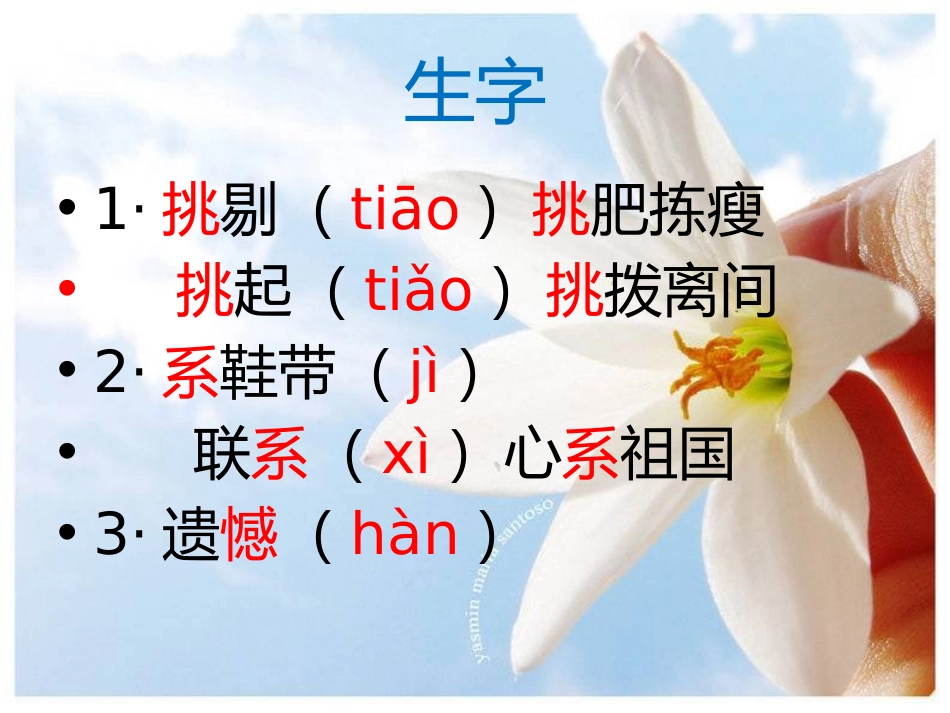 生字

• 1· 挑剔（tiāo）挑肥拣瘦
• 挑起（tiǎo）挑拨离间
• 2· 系鞋带（jì）
• 联系（xì）心系祖国
• 3· 遗憾（hàn）

yasmin maria santoso